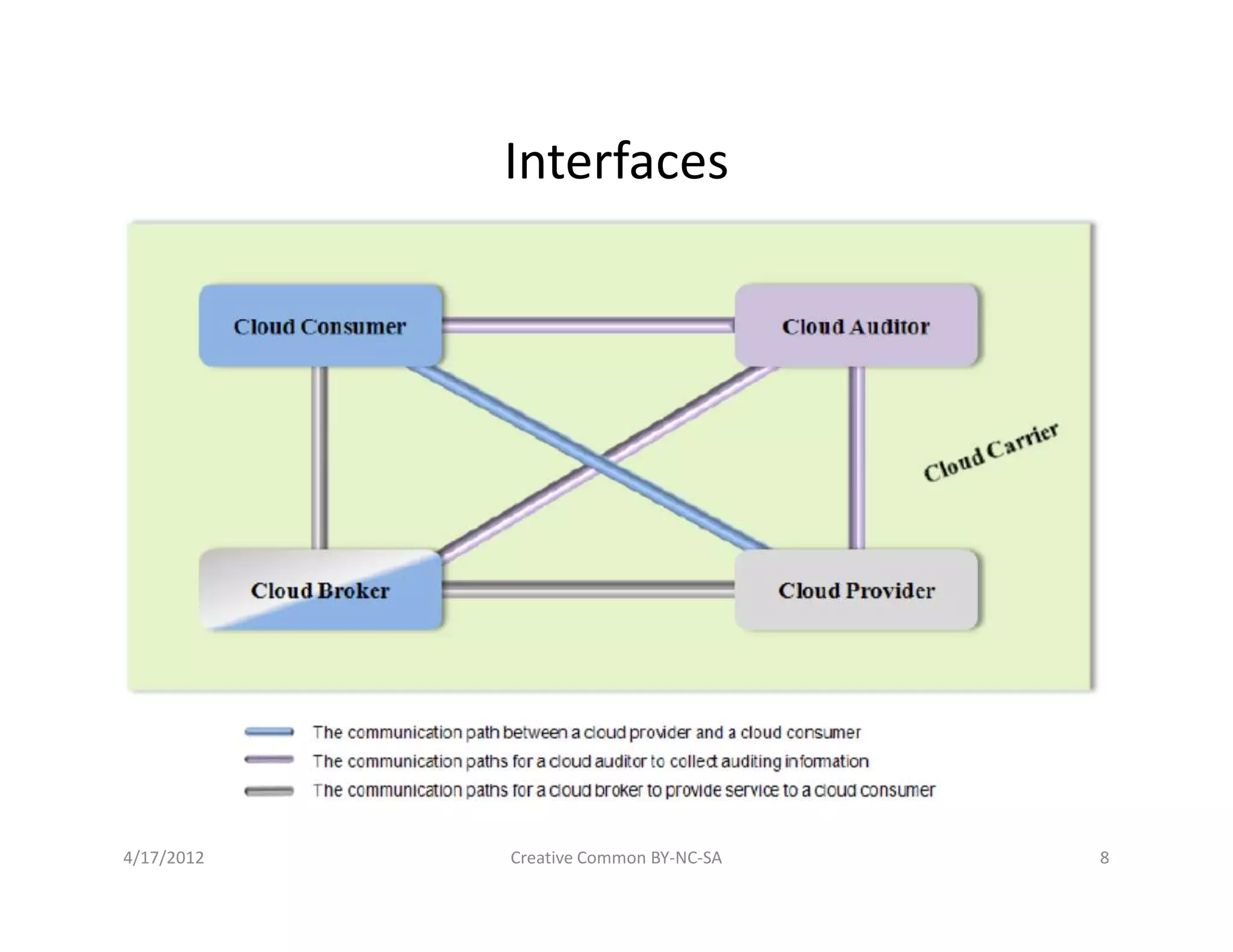 Interfaces

Cloud Consumer

Cloud Auditor

Cloud Carrier

Cloud Broker

Cloud Provider

The communication path between a cloud provider and a cloud consumer
The communication paths for a cloud auditor to collect auditing information
The communication paths for a cloud broker to provide service to a cloud consumer

4/17/2012

Creative Common BY-NC-SA

8